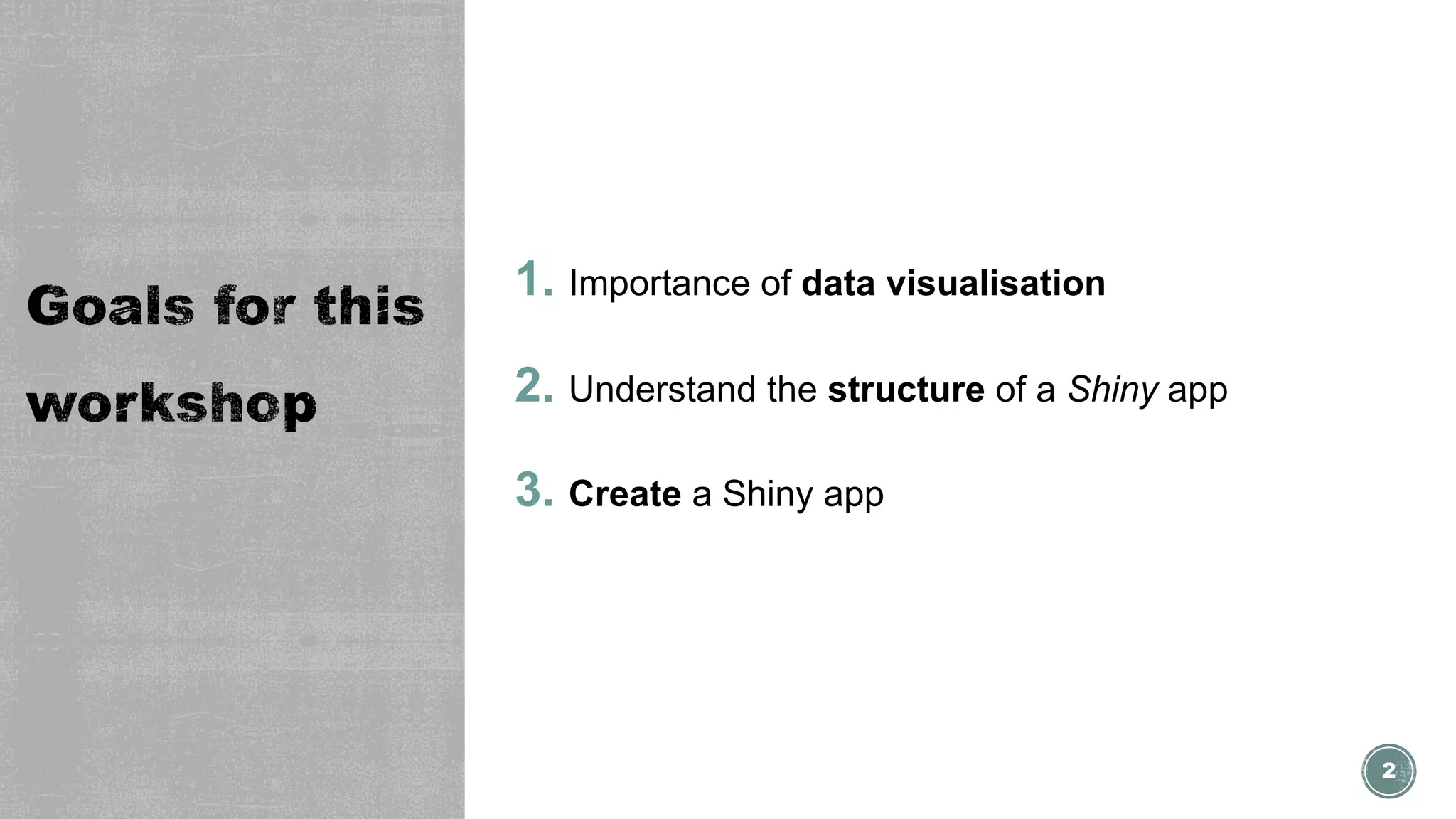 Goals for this workshop

1. Importance of data visualisation

2. Understand the structure of a Shiny app

3. Create a Shiny app

2